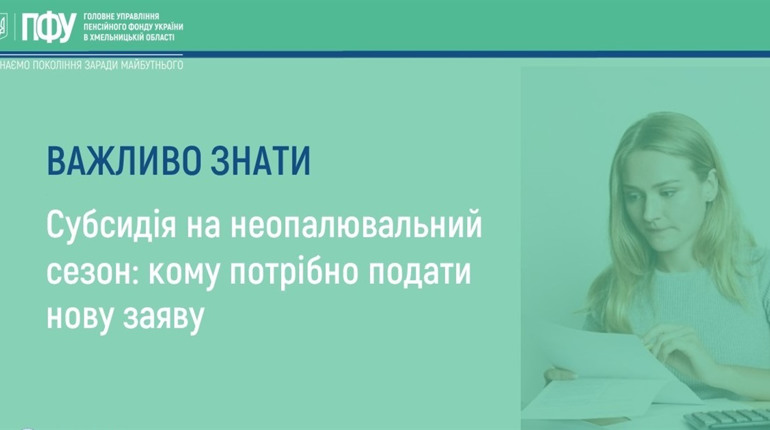 ПФУ ГОЛОВНЕ УПРАВЛІННЯ ПЕНСІЙНОГО ФОНДУ УКРАЇНИ В ХМЕЛЬНИЦЬКІЙ ОБЛАСТІ

НАЄМО ПОКОЛІННЯ ЗАРАДИ МАЙБУТНЬОГО

ВАЖЛИВО ЗНАТИ

Субсидія на неопалювальний сезон: кому потрібно подати нову заяву